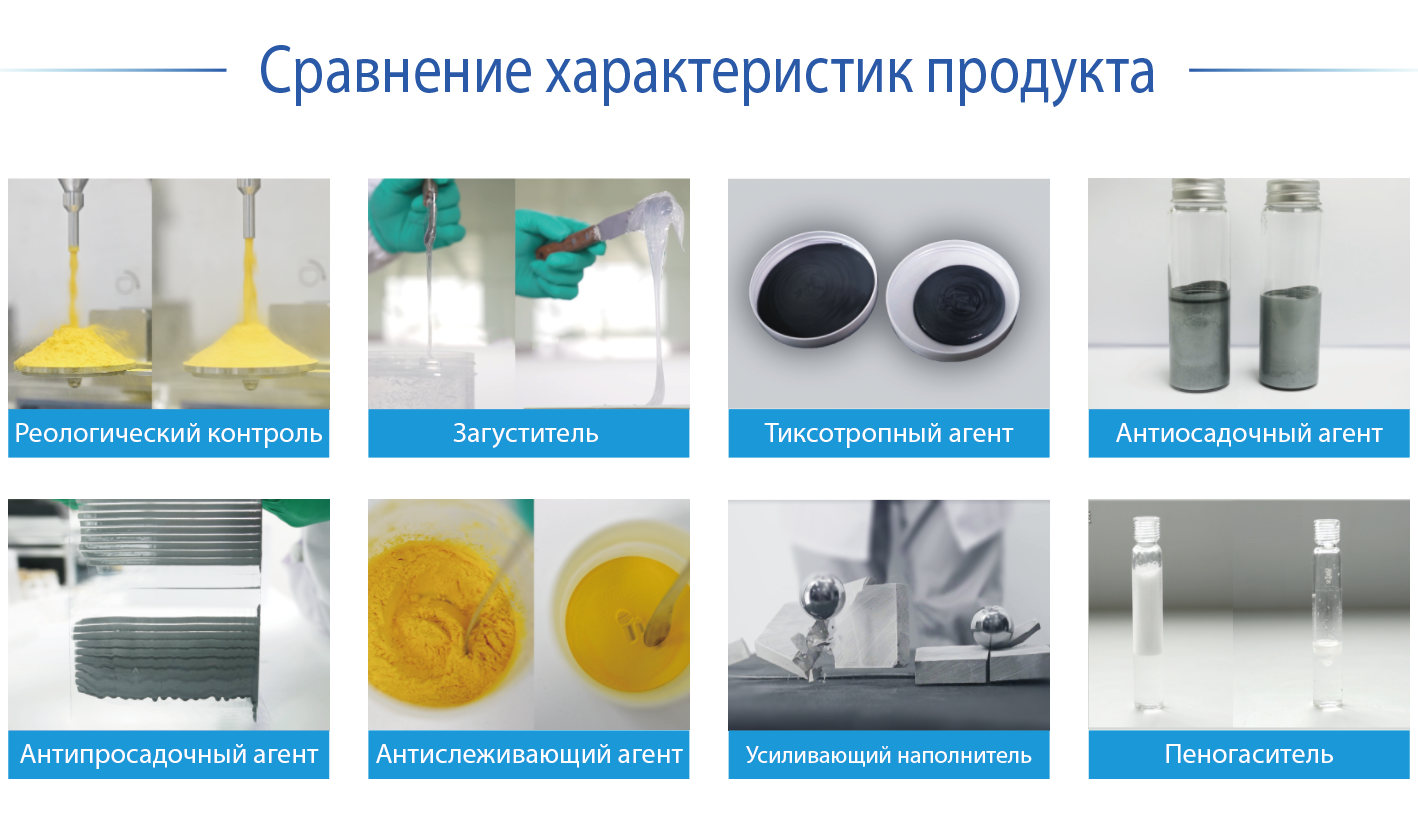 Сравнение характеристик продукта

Реологический контроль

Загуститель

Тиксотропный агент

Антиосадочный агент

Антипросадочный агент

Антислеживающий агент

Усиливающий наполнитель

Пеногаситель